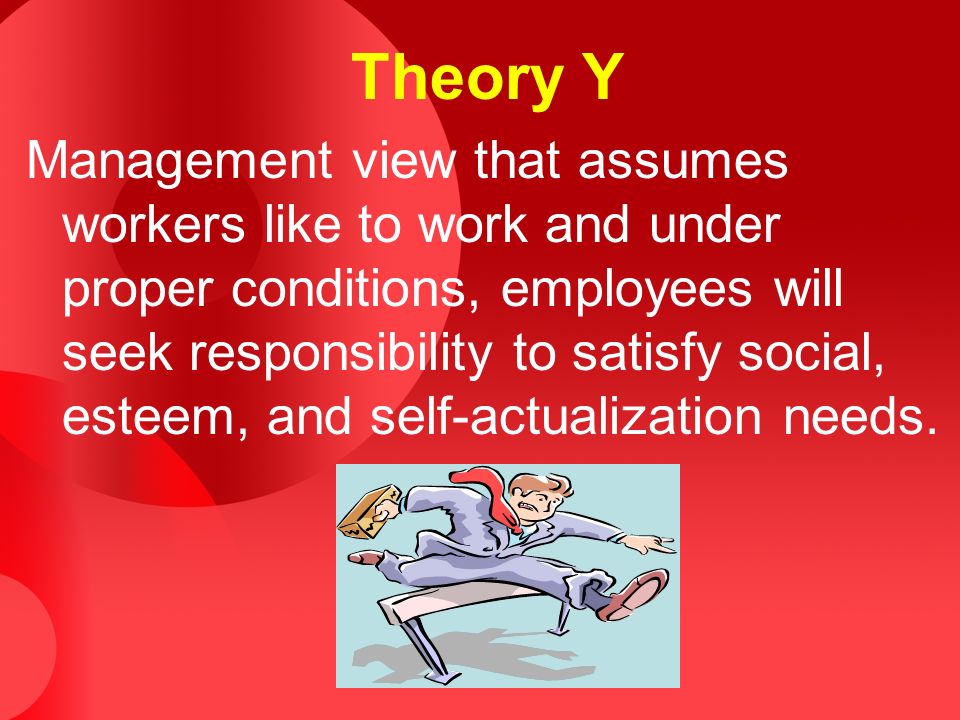 Theory Y

Management view that assumes workers like to work and under proper conditions, employees will seek responsibility to satisfy social, esteem, and self-actualization needs.